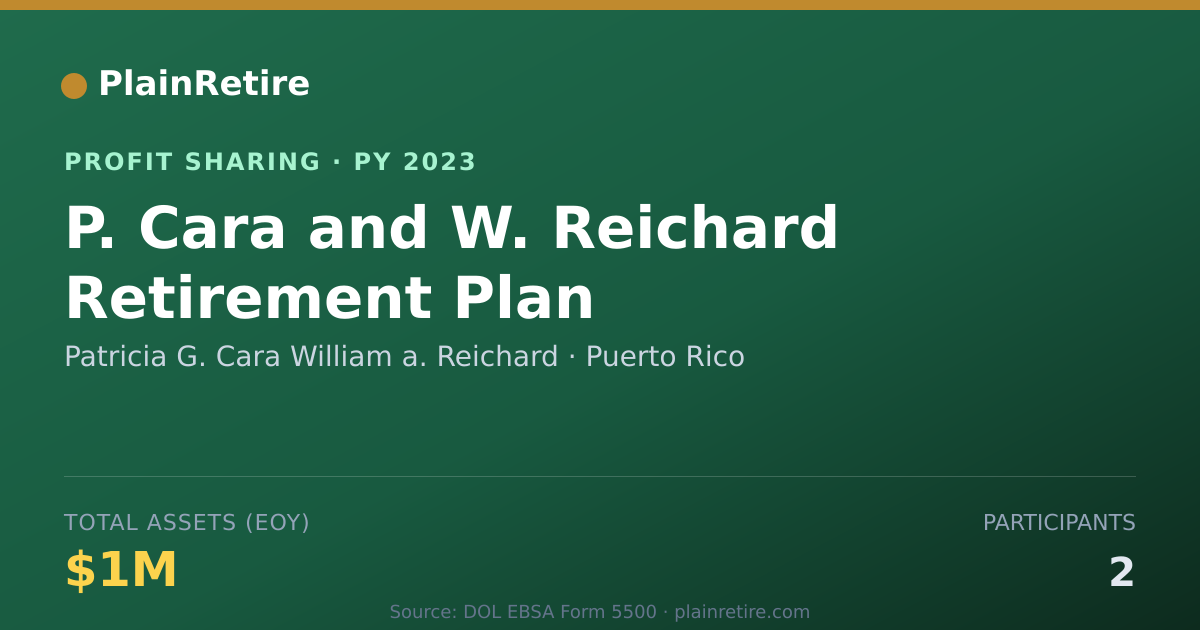 PlainRetire

PROFIT SHARING · PY 2023

P. Cara and W. Reichard Retirement Plan

Patricia G. Cara William a. Reichard · Puerto Rico

TOTAL ASSETS (EOY)

$1M

PARTICIPANTS

2

Source: DOL EBSA Form 5500 · plainretire.com